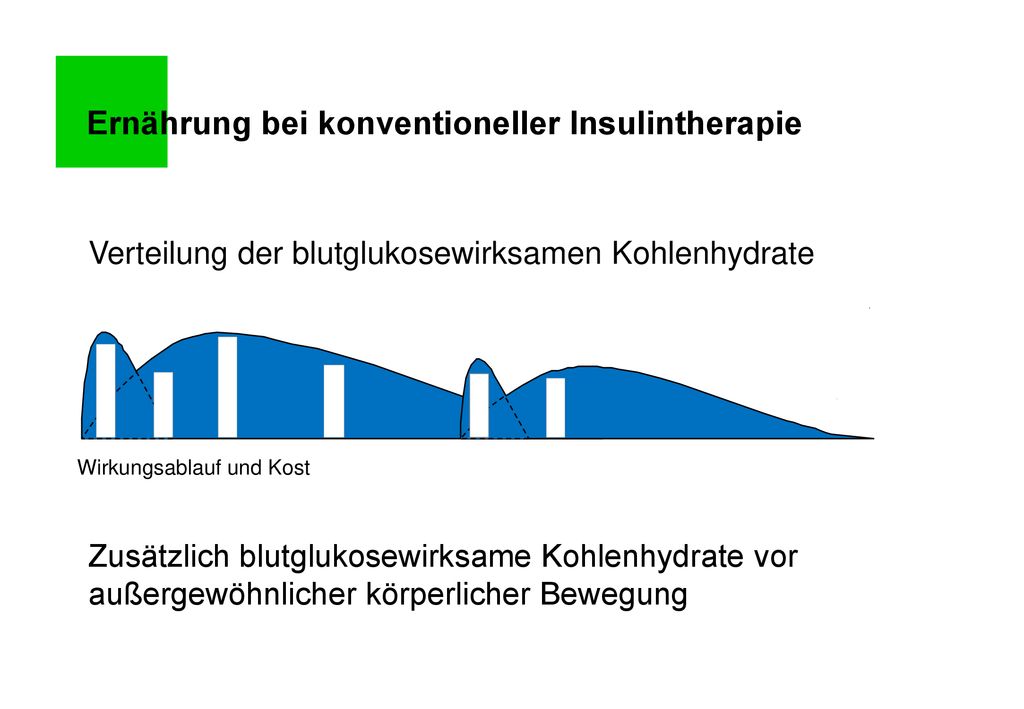 Ernährung bei konventioneller Insulintherapie

Verteilung der blutglukosewirksamen Kohlenhydrate

Wirkungsablauf und Kost

Zusätzlich blutglukosewirksame Kohlenhydrate vor außergewöhnlicher körperlicher Bewegung